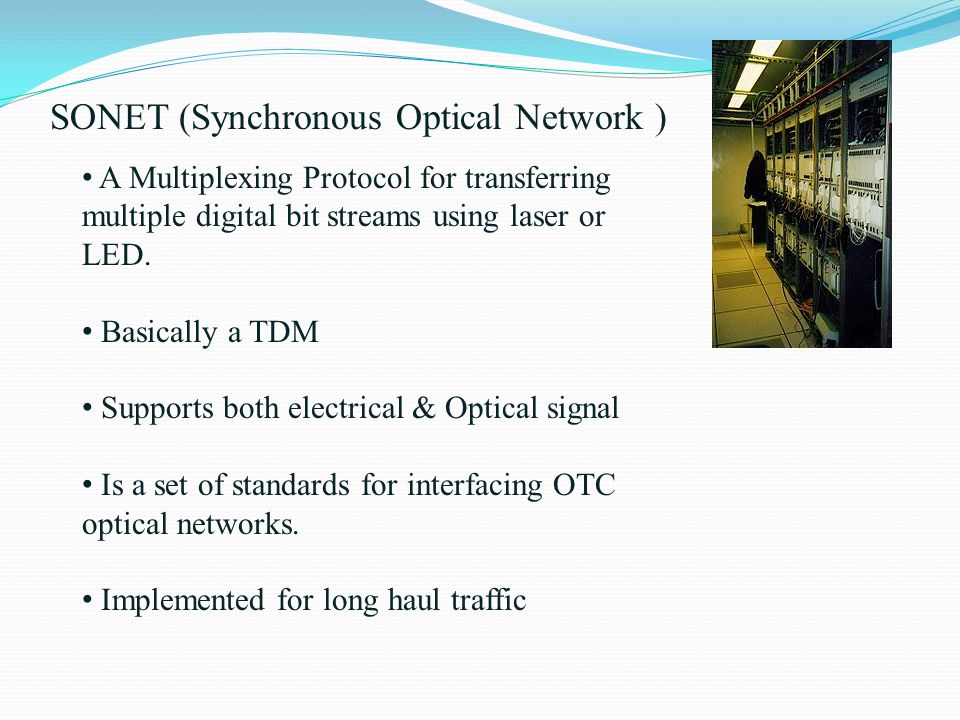 SONET (Synchronous Optical Network )

• A Multiplexing Protocol for transferring multiple digital bit streams using laser or LED.

• Basically a TDM

• Supports both electrical & Optical signal

• Is a set of standards for interfacing OTC optical networks.

• Implemented for long haul traffic